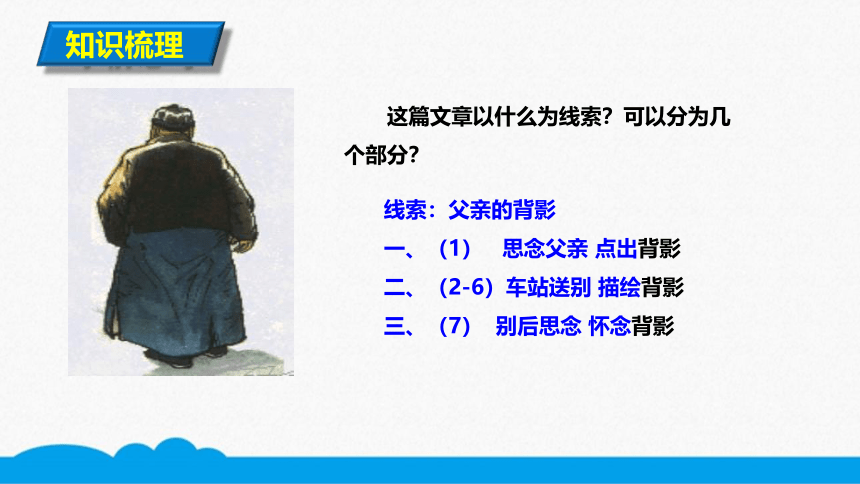 知识梳理

这篇文章以什么为线索？可以分为几个部分？

线索：父亲的背影

一、（1） 思念父亲 点出背影

二、（2-6）车站送别 描绘背影

三、（7） 别后思念 怀念背影